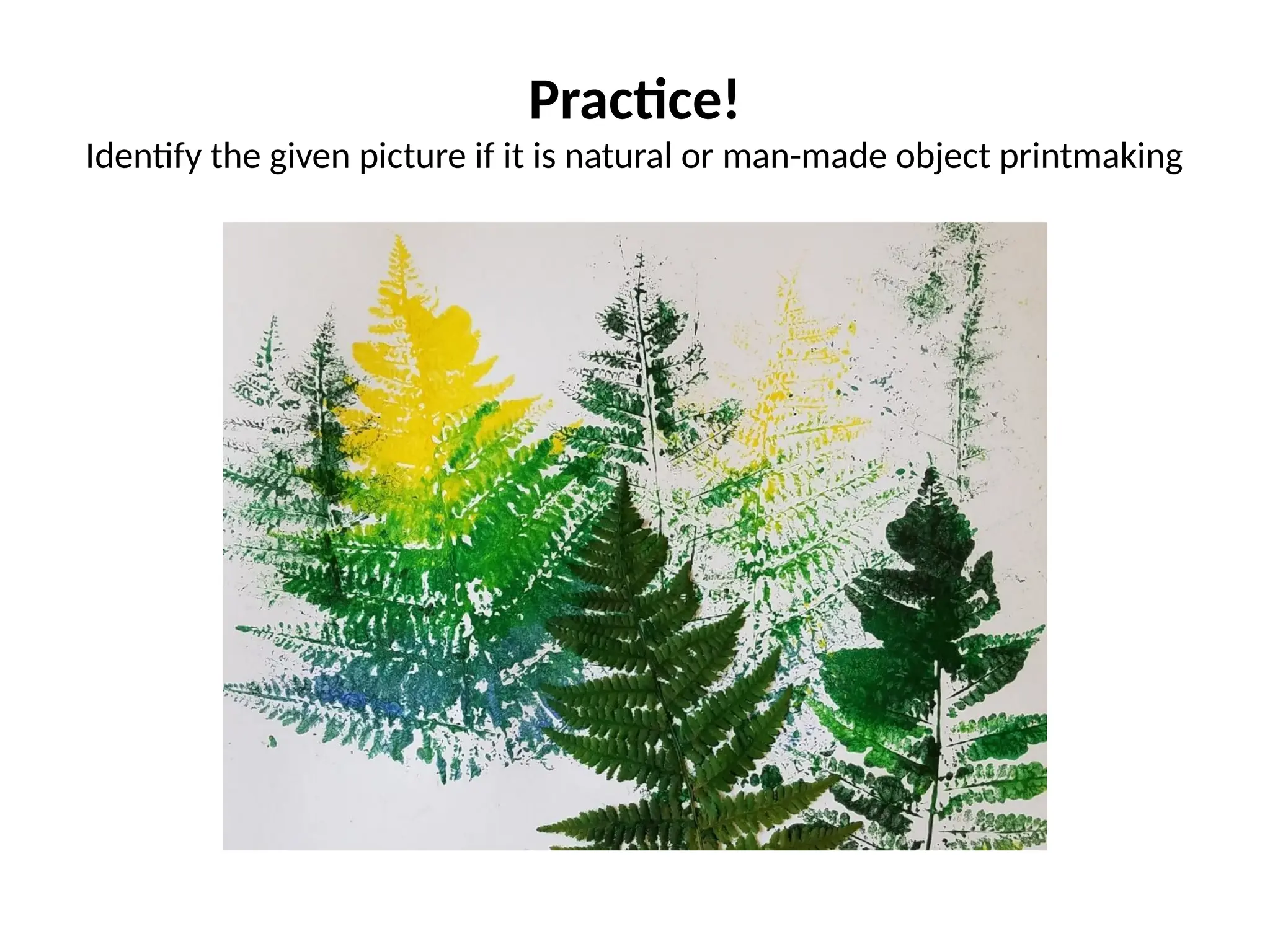 Practice!

Identify the given picture if it is natural or man-made object printmaking